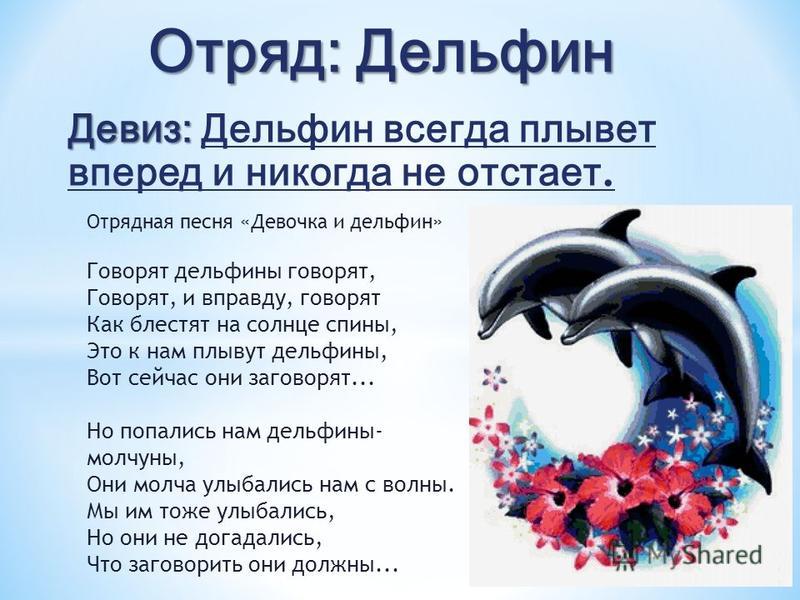 Отряд: Дельфин

Девиз: Дельфин всегда плывет вперед и никогда не отстает.

Отрядная песня «Девочка и дельфин»

Говорят дельфины говорят,
Говорят, и вправду, говорят
Как блестят на солнце спины,
Это к нам плывут дельфины,
Вот сейчас они заговорят...

Но попались нам дельфины-молчуны,
Они молча улыбались нам с волны.
Мы им тоже улыбались,
Но они не догадались,
Что заговорить они должны...

MyShared